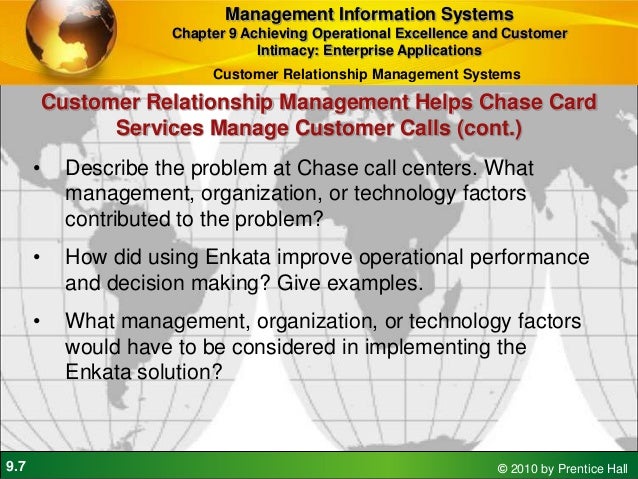 Management Information Systems
Chapter 9 Achieving Operational Excellence and Customer Intimacy: Enterprise Applications

Customer Relationship Management Systems

Customer Relationship Management Helps Chase Card Services Manage Customer Calls (cont.)

• Describe the problem at Chase call centers. What management, organization, or technology factors contributed to the problem?

• How did using Enkata improve operational performance and decision making? Give examples.

• What management, organization, or technology factors would have to be considered in implementing the Enkata solution?

9.7

© 2010 by Prentice Hall